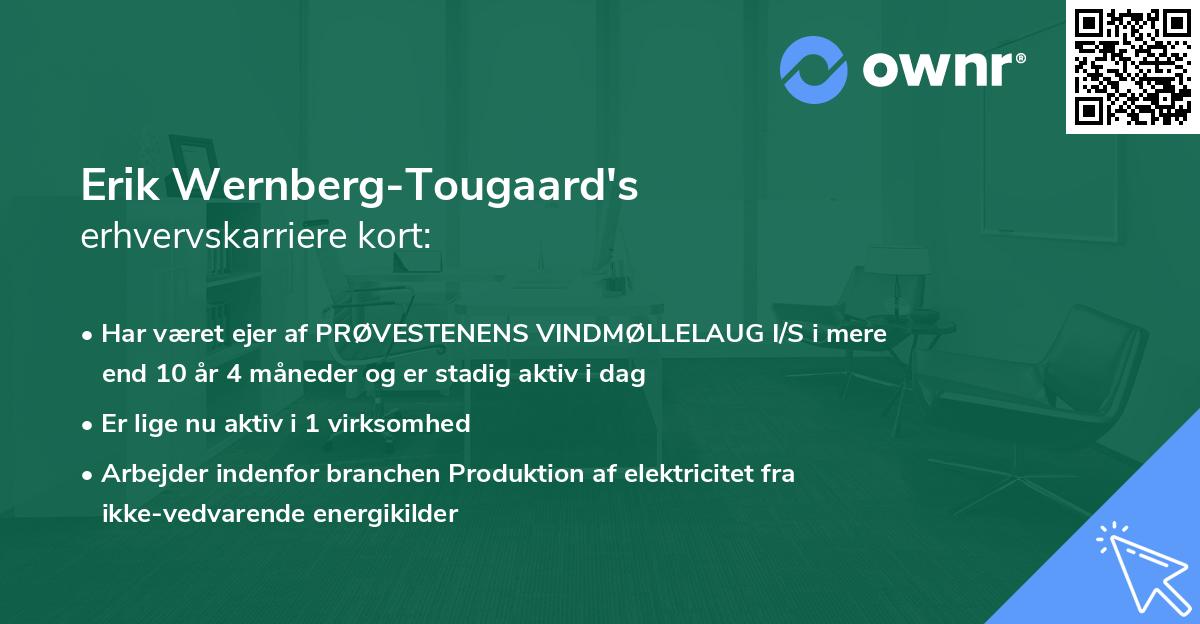 ownr®

Erik Wernberg-Tougaard's
erhvervskarriere kort:

• Har været ejer af PRØVESTENENS VINDMØLLELAUG I/S i mere end 10 år 4 måneder og er stadig aktiv i dag

• Er lige nu aktiv i 1 virksomhed

• Arbejder indenfor branchen Produktion af elektricitet fra ikke-vedvarende energikilder